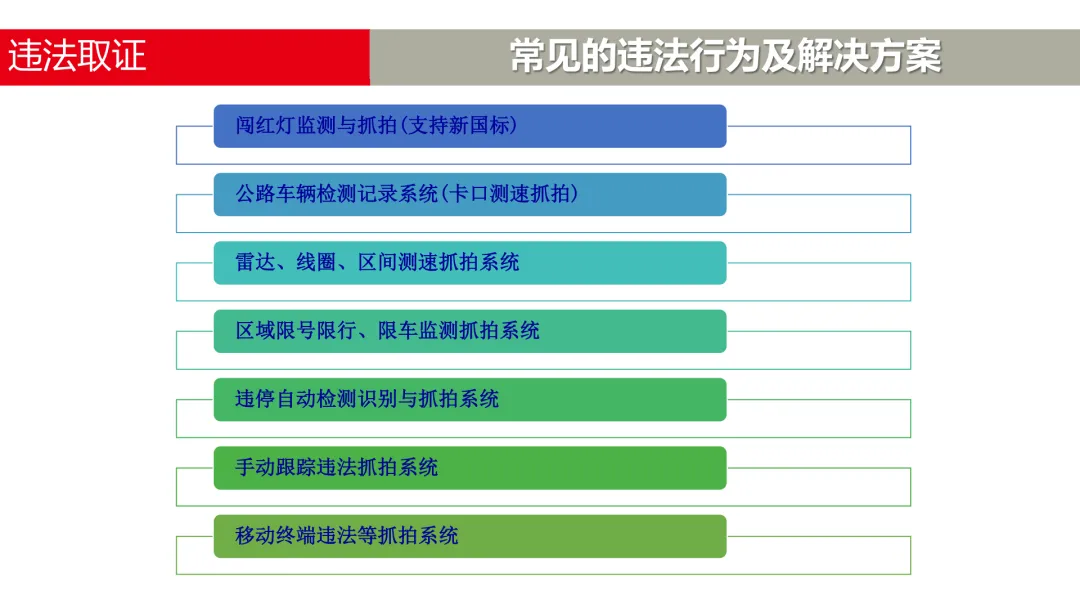 违法取证

常见的违法行为及解决方案

闯红灯监测与抓拍(支持新国标)

公路车辆检测记录系统(卡口测速抓拍)

雷达、线圈、区间测速抓拍系统

区域限号限行、限车监测抓拍系统

违停自动检测识别与抓拍系统

手动跟踪违法抓拍系统

移动终端违法等抓拍系统